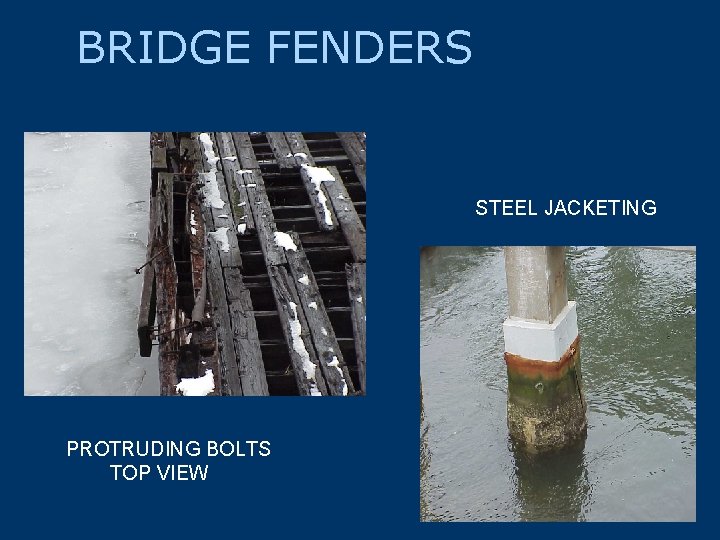 BRIDGE FENDERS

STEEL JACKETING

PROTRUDING BOLTS
TOP VIEW